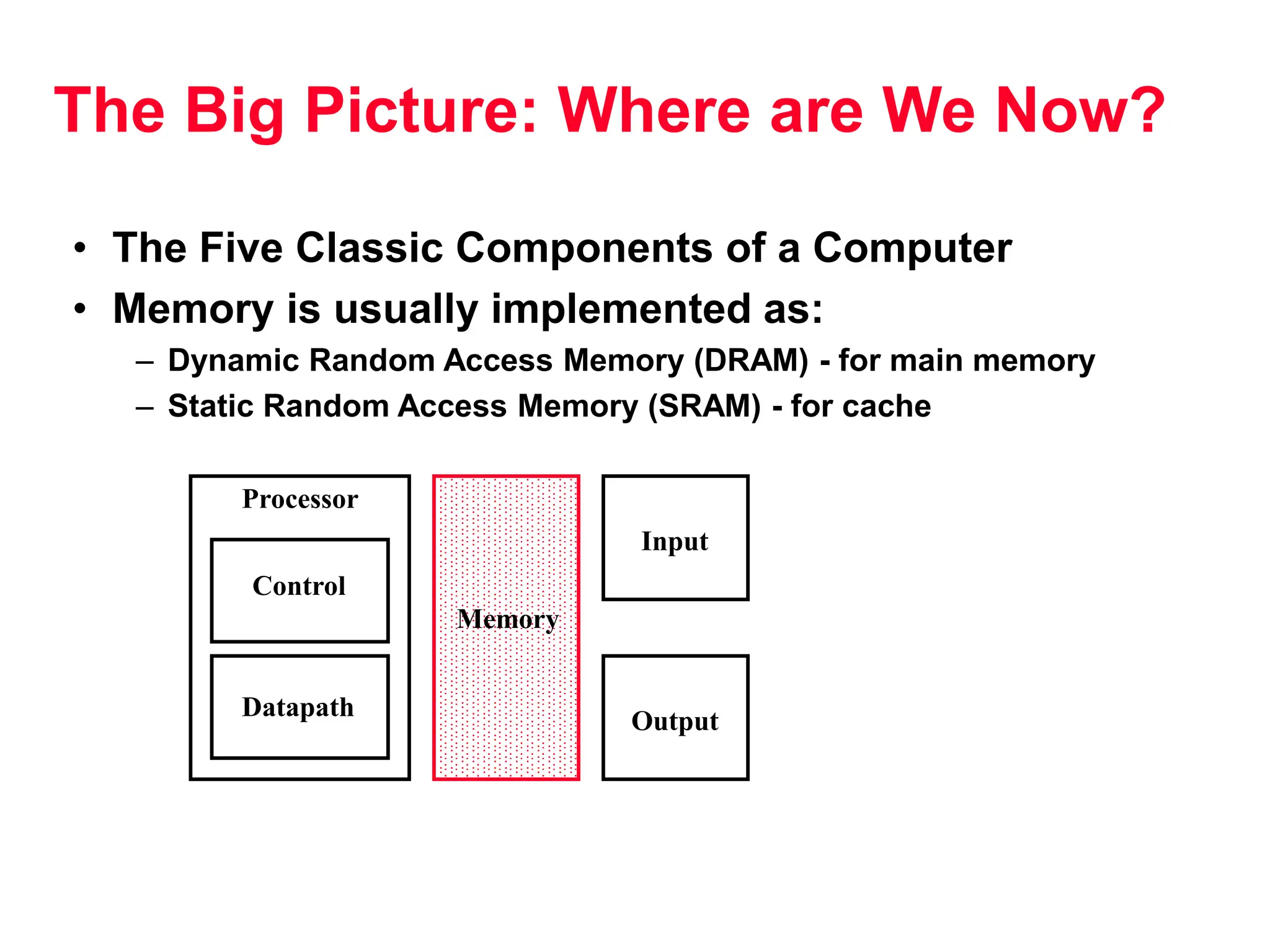 The Big Picture: Where are We Now?

• The Five Classic Components of a Computer
• Memory is usually implemented as:
– Dynamic Random Access Memory (DRAM) - for main memory
– Static Random Access Memory (SRAM) - for cache

Processor
Control
Datapath
Memory
Input
Output